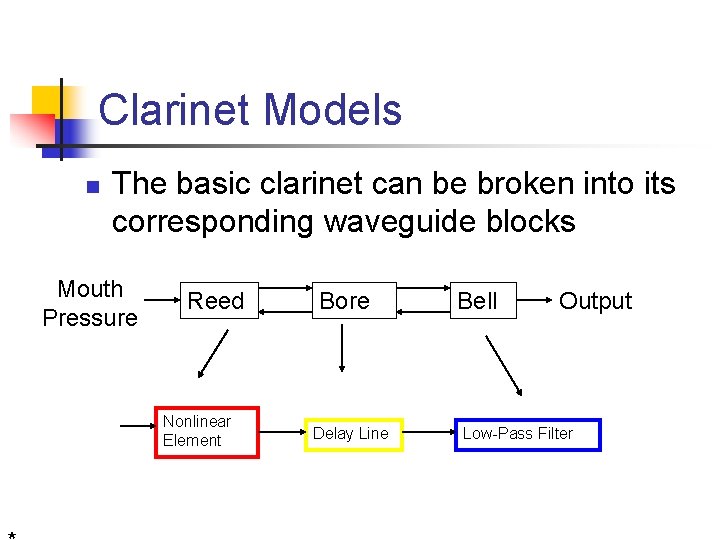 Clarinet Models

The basic clarinet can be broken into its corresponding waveguide blocks

Mouth Pressure

Reed

Bore

Bell

Output

Nonlinear Element

Delay Line

Low-Pass Filter

*